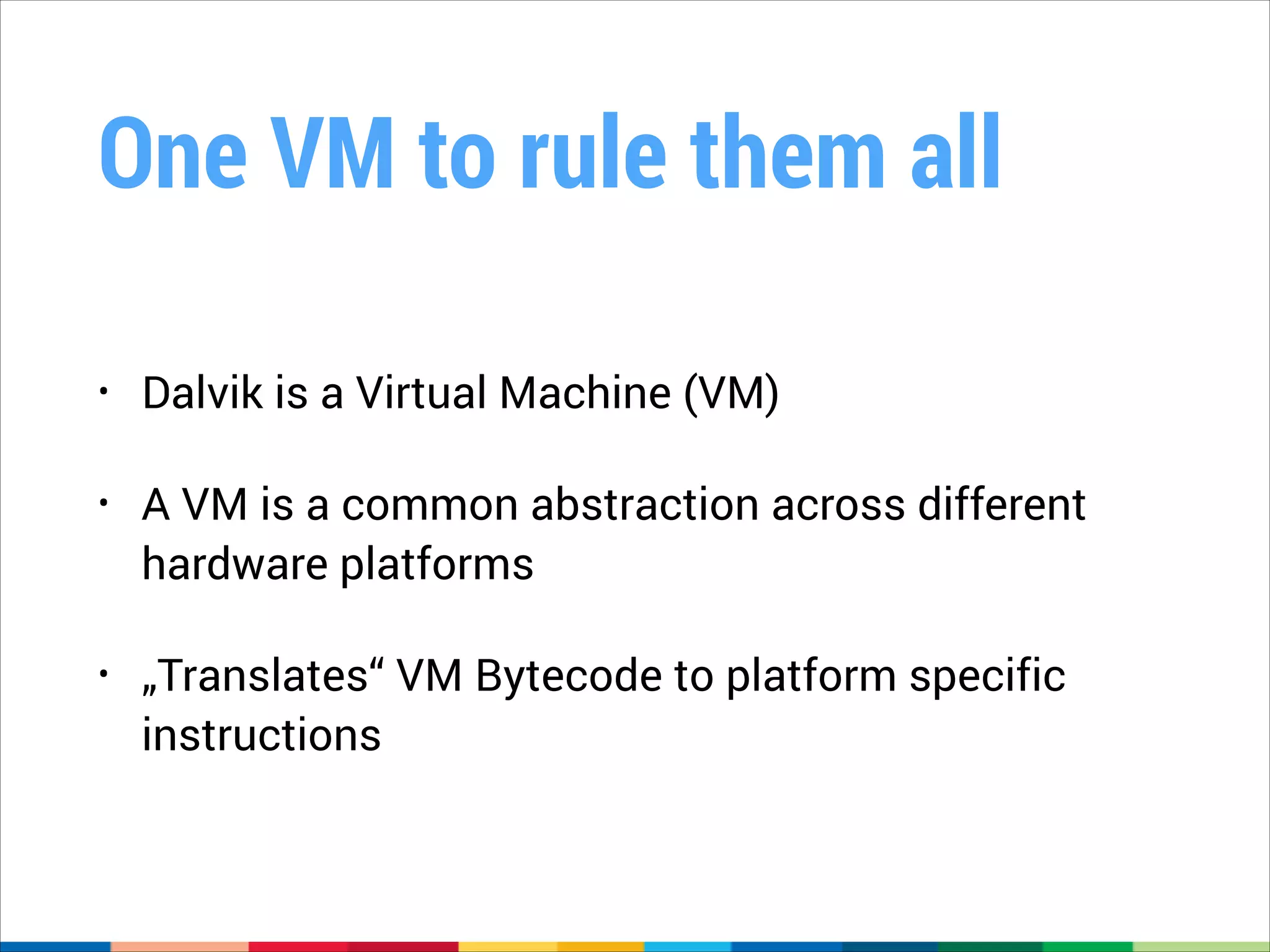 One VM to rule them all

• Dalvik is a Virtual Machine (VM)

• A VM is a common abstraction across different hardware platforms

• „Translates“ VM Bytecode to platform specific instructions